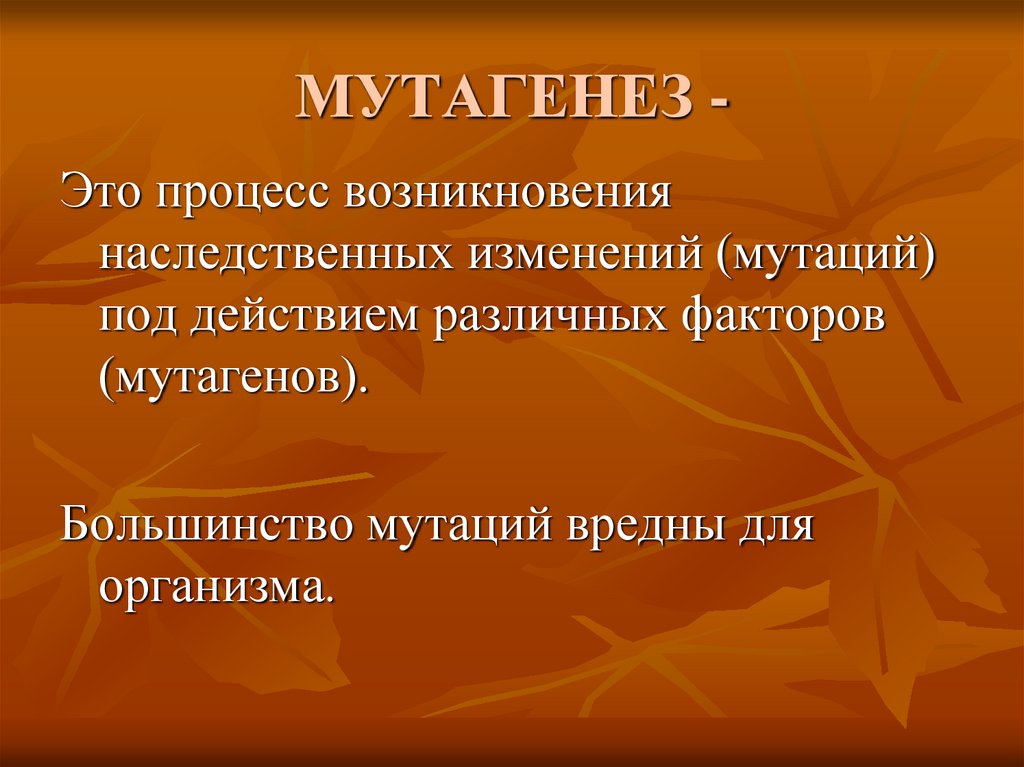 МУТАГЕНЕЗ -

Это процесс возникновения наследственных изменений (мутаций) под действием различных факторов (мутагенов).

Большинство мутаций вредны для организма.